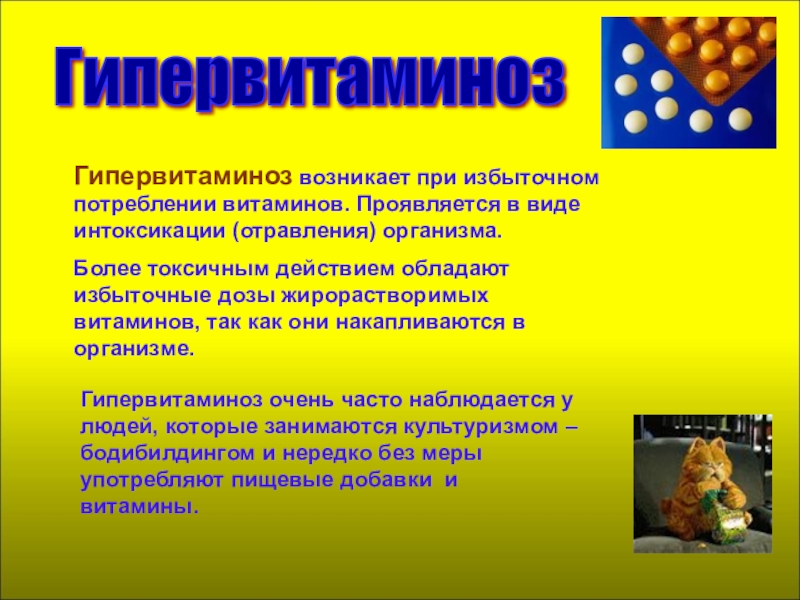 Гипервитаминоз

Гипервитаминоз возникает при избыточном потреблении витаминов. Проявляется в виде интоксикации (отравления) организма.

Более токсичным действием обладают избыточные дозы жирорастворимых витаминов, так как они накапливаются в организме.

Гипервитаминоз очень часто наблюдается у людей, которые занимаются культуризмом – бодибилдингом и нередко без меры употребляют пищевые добавки и витамины.